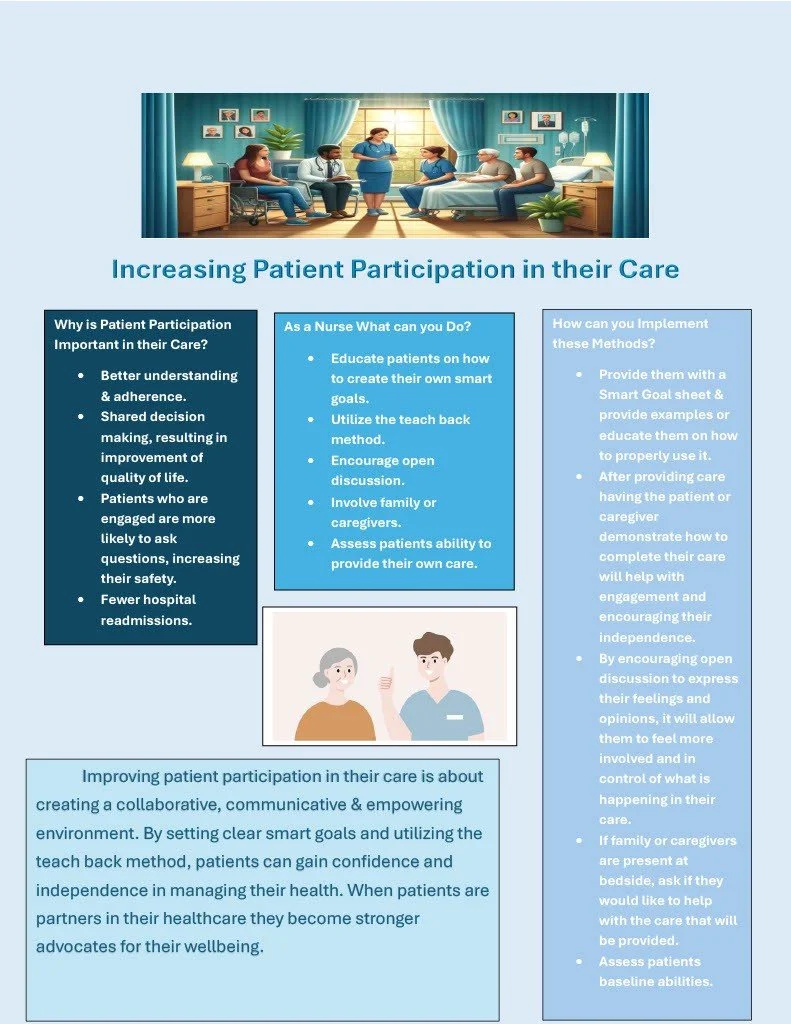 Increasing Patient Participation in their Care

Why is Patient Participation Important in their Care?

- Better understanding & adherence.
- Shared decision making, resulting in improvement of quality of life.
- Patients who are engaged are more likely to ask questions, increasing their safety.
- Fewer hospital readmissions.

As a Nurse What can you Do?

- Educate patients on how to create their own smart goals.
- Utilize the teach back method.
- Encourage open discussion.
- Involve family or caregivers.
- Assess patients ability to provide their own care.

How can you Implement these Methods?

- Provide them with a Smart Goal sheet & provide examples or educate them on how to properly use it.
- After providing care having the patient or caregiver demonstrate how to complete their care will help with engagement and encouraging their independence.
- By encouraging open discussion to express their feelings and opinions, it will allow them to feel more involved and in control of what is happening in their care.
- If family or caregivers are present at bedside, ask if they would like to help with the care that will be provided.
- Assess patients baseline abilities.

Improving patient participation in their care is about creating a collaborative, communicative & empowering environment. By setting clear smart goals and utilizing the teach back method, patients can gain confidence and independence in managing their health. When patients are partners in their healthcare they become stronger advocates for their wellbeing.